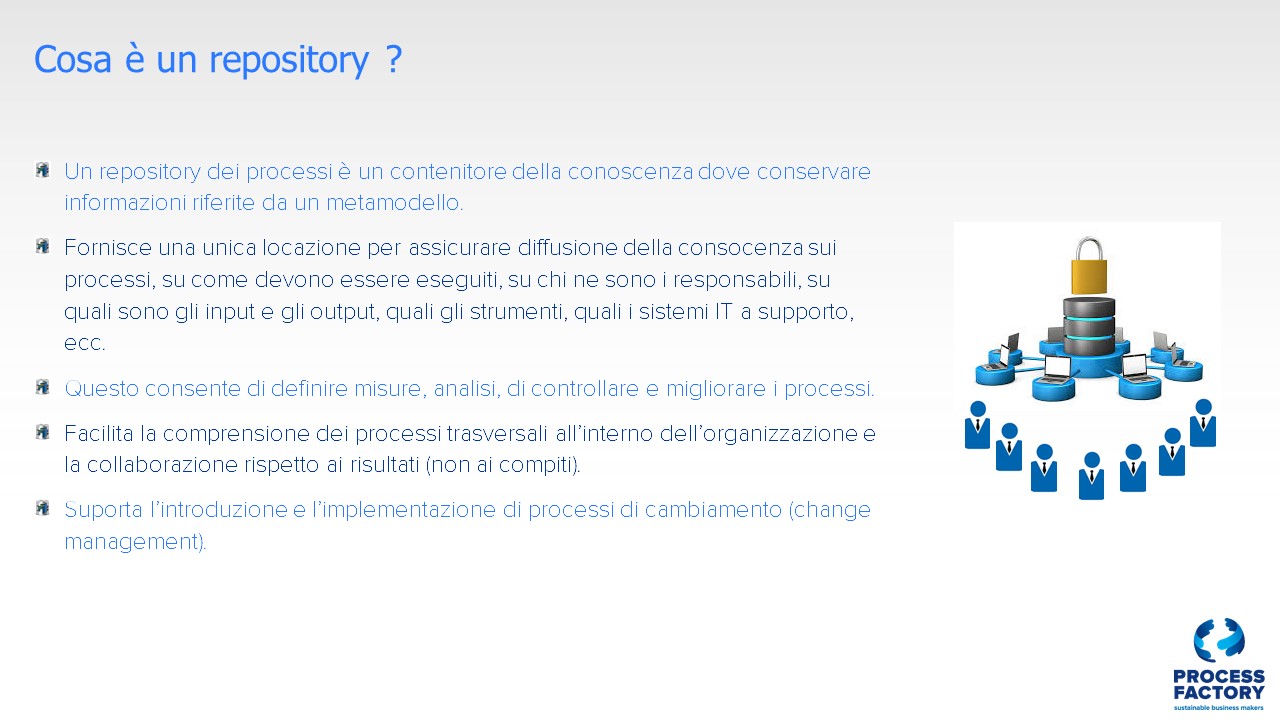 Cosa è un repository ?

Un repository dei processi è un contenitore della conoscenza dove conservare informazioni riferite da un metamodello.

Fornisce una unica locazione per assicurare diffusione della consocenza sui processi, su come devono essere eseguiti, su chi ne sono i responsabili, su quali sono gli input e gli output, quali gli strumenti, quali i sistemi IT a supporto, ecc.

Questo consente di definire misure, analisi, di controllare e migliorare i processi.

Facilita la comprensione dei processi trasversali all'interno dell'organizzazione e la collaborazione rispetto ai risultati (non ai compiti).

Suporta l'introduzione e l'implementazione di processi di cambiamento (change management).

PROCESS FACTORY
sustainable business makers